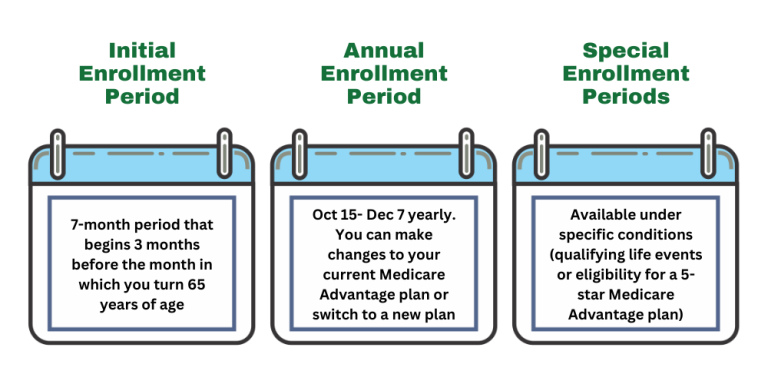 Initial Enrollment Period

7-month period that begins 3 months before the month in which you turn 65 years of age

Annual Enrollment Period

Oct 15- Dec 7 yearly. You can make changes to your current Medicare Advantage plan or switch to a new plan

Special Enrollment Periods

Available under specific conditions (qualifying life events or eligibility for a 5-star Medicare Advantage plan)